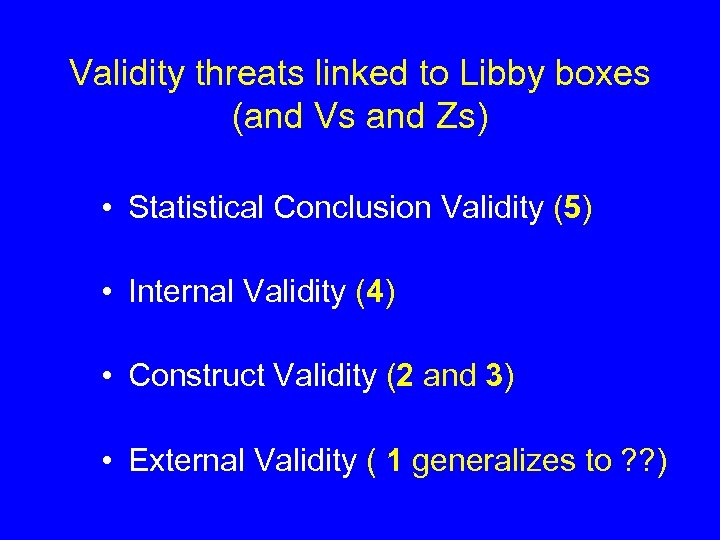 Validity threats linked to Libby boxes (and Vs and Zs)

• Statistical Conclusion Validity (5)

• Internal Validity (4)

• Construct Validity (2 and 3)

• External Validity ( 1 generalizes to ??)